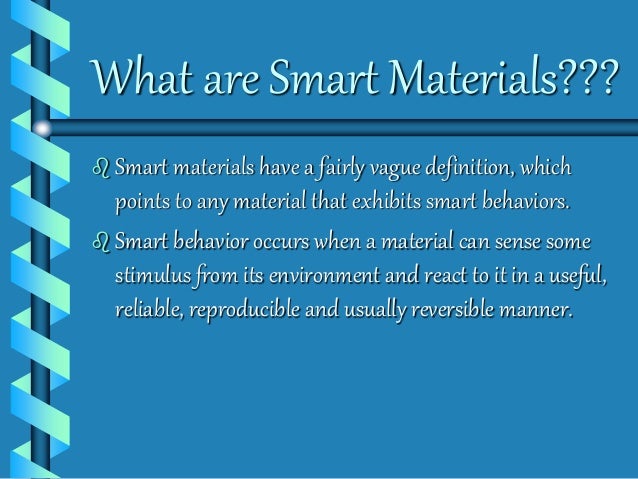 What are Smart Materials???

Smart materials have a fairly vague definition, which points to any material that exhibits smart behaviors.

Smart behavior occurs when a material can sense some stimulus from its environment and react to it in a useful, reliable, reproducible and usually reversible manner.